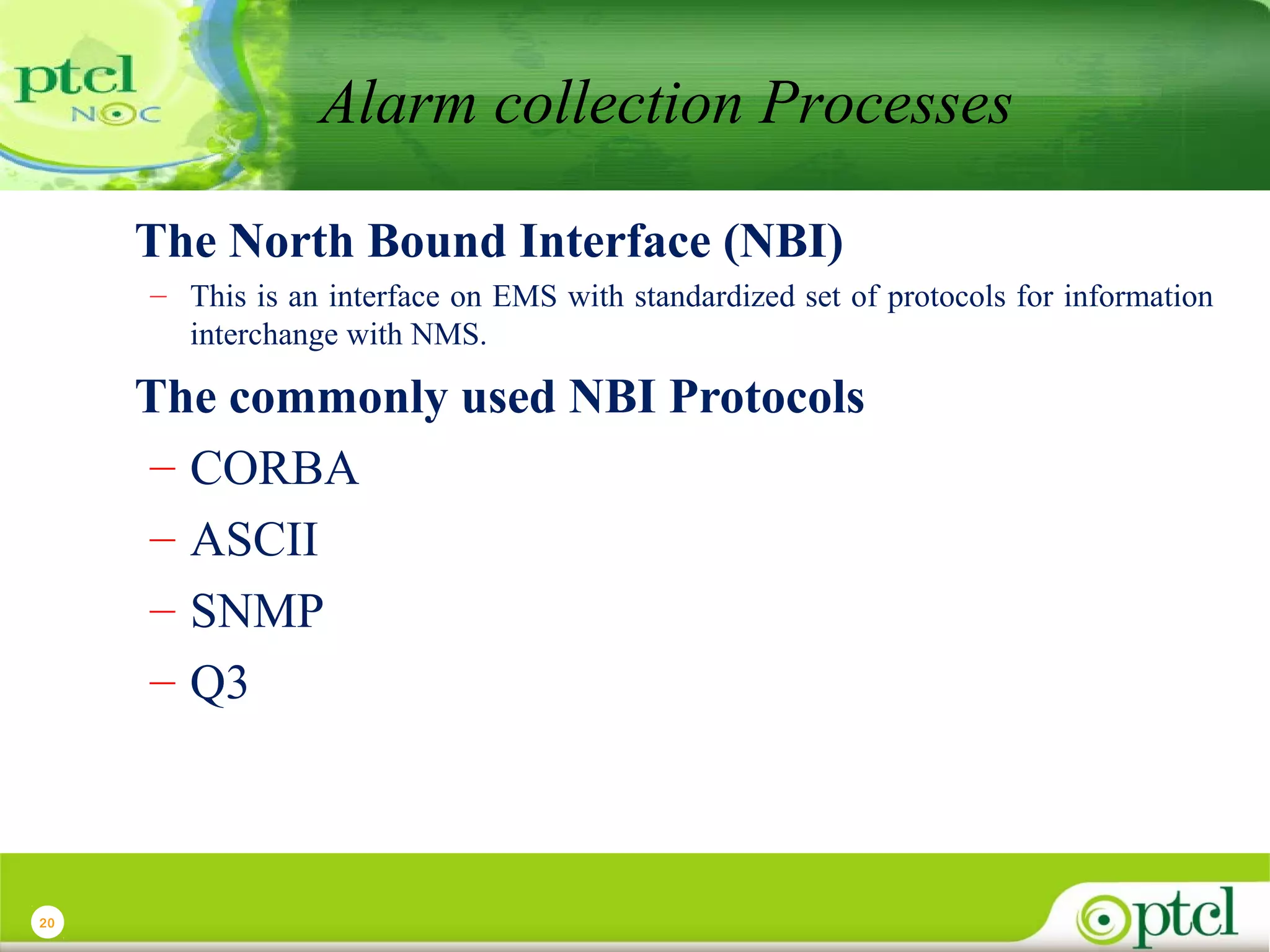 ptcl
NOC

Alarm collection Processes

The North Bound Interface (NBI)

– This is an interface on EMS with standardized set of protocols for information interchange with NMS.

The commonly used NBI Protocols

– CORBA

– ASCII

– SNMP

– Q3

20

ptcl